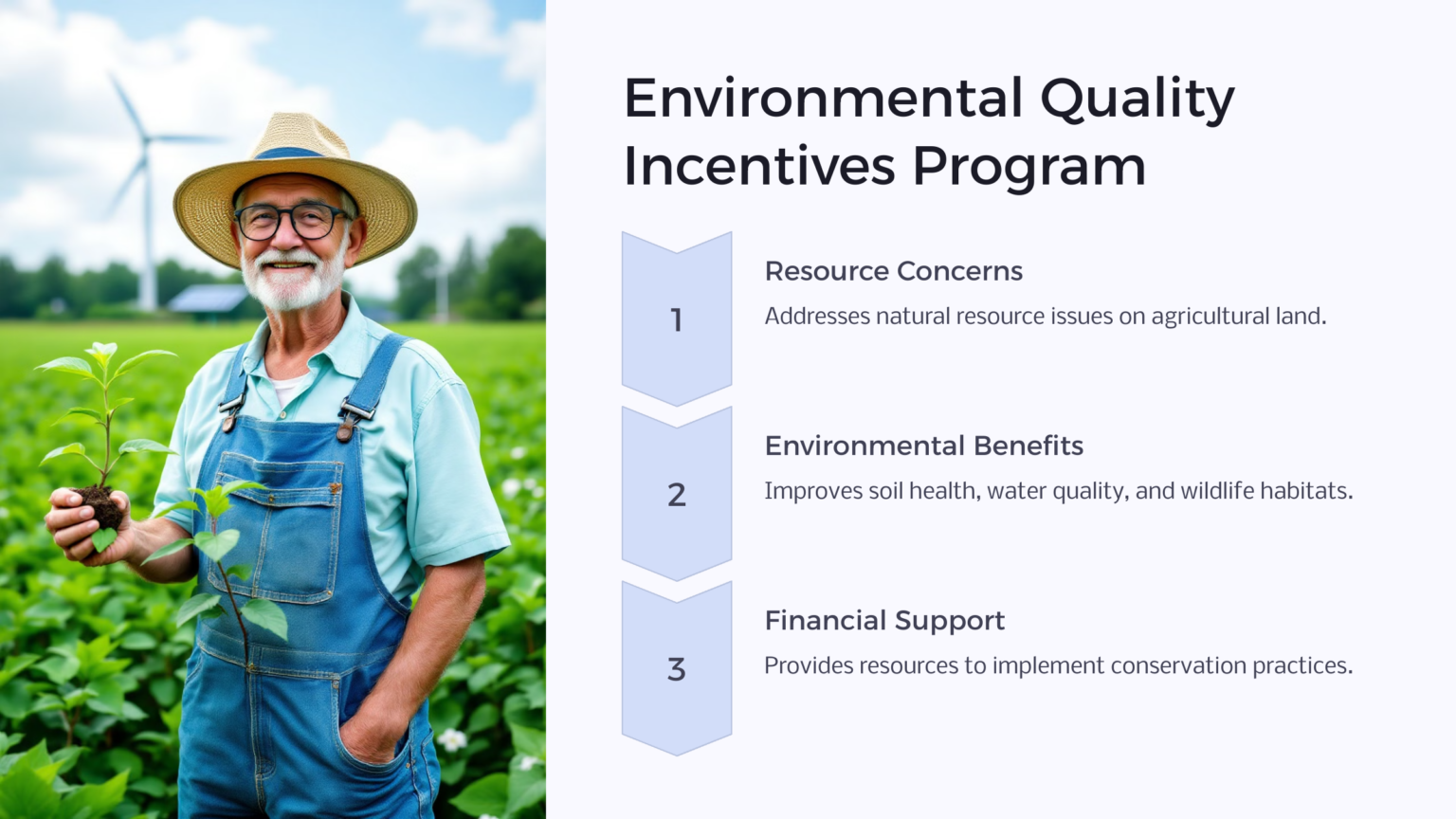 Environmental Quality Incentives Program

1

Resource Concerns

Addresses natural resource issues on agricultural land.

2

Environmental Benefits

Improves soil health, water quality, and wildlife habitats.

3

Financial Support

Provides resources to implement conservation practices.